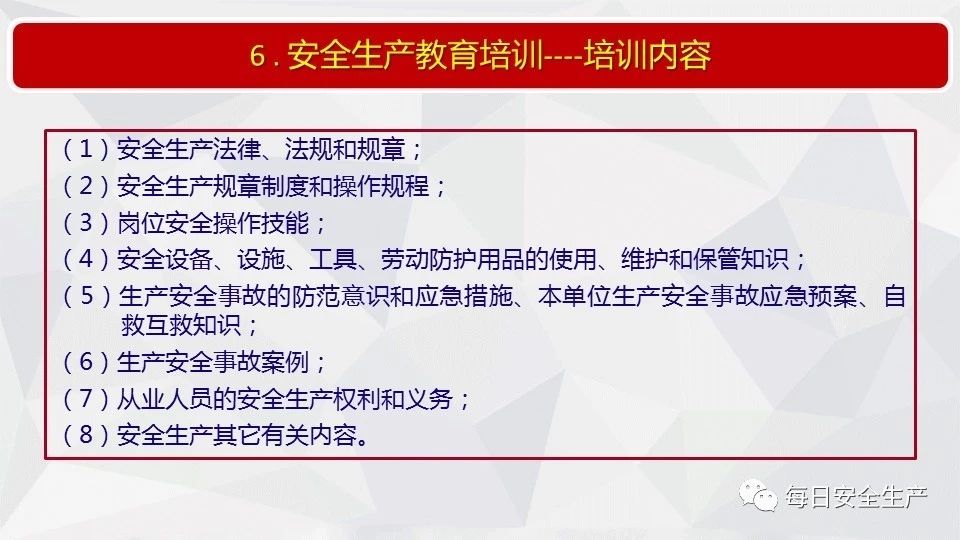 6 . 安全生产教育培训----培训内容

（1）安全生产法律、法规和规章；
（2）安全生产规章制度和操作规程；
（3）岗位安全操作技能；
（4）安全设备、设施、工具、劳动防护用品的使用、维护和保管知识；
（5）生产安全事故的防范意识和应急措施、本单位生产安全事故应急预案、自救互救知识；
（6）生产安全事故案例；
（7）从业人员的安全生产权利和义务；
（8）安全生产其它有关内容。

每日安全生产